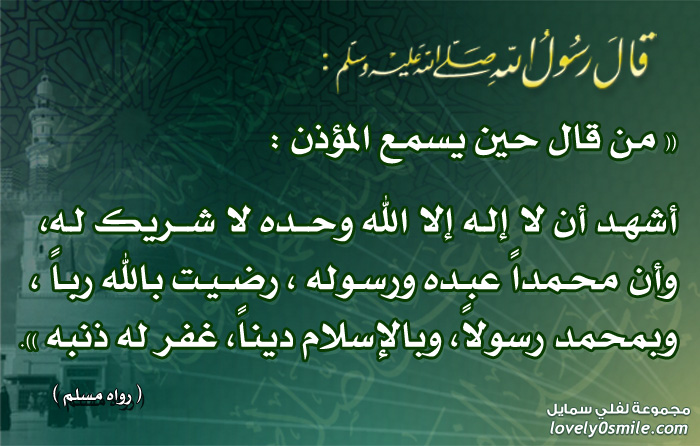 قال رسول الله صلى الله عليه وسلم :

« من قال حين يسمع المؤذن :

أشهد أن لا إله إلا الله وحده لا شريك له، وأن محمداً عبده ورسوله ، رضيت بالله رباً ، وبمحمد رسولاً، وبالإسلام ديناً، غفر له ذنبه ».

( رواه مسلم )

مجموعة لفلي سمايل
lovely0smile.com